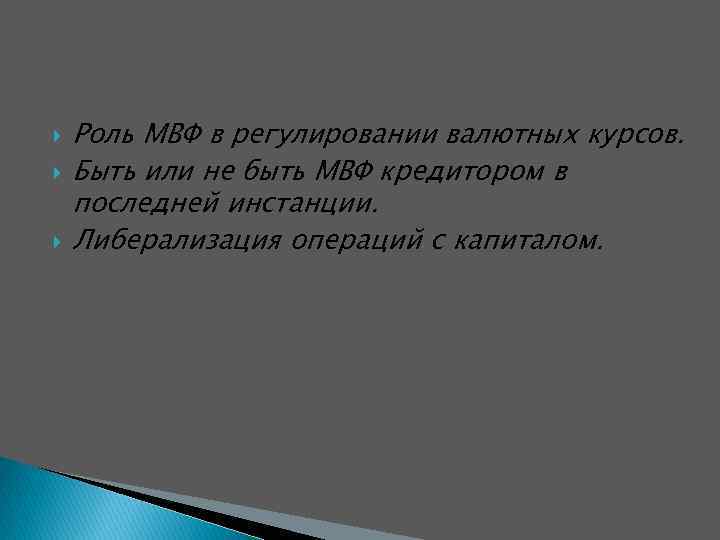 Роль МВФ в регулировании валютных курсов.
Быть или не быть МВФ кредитором в последней инстанции.
Либерализация операций с капиталом.